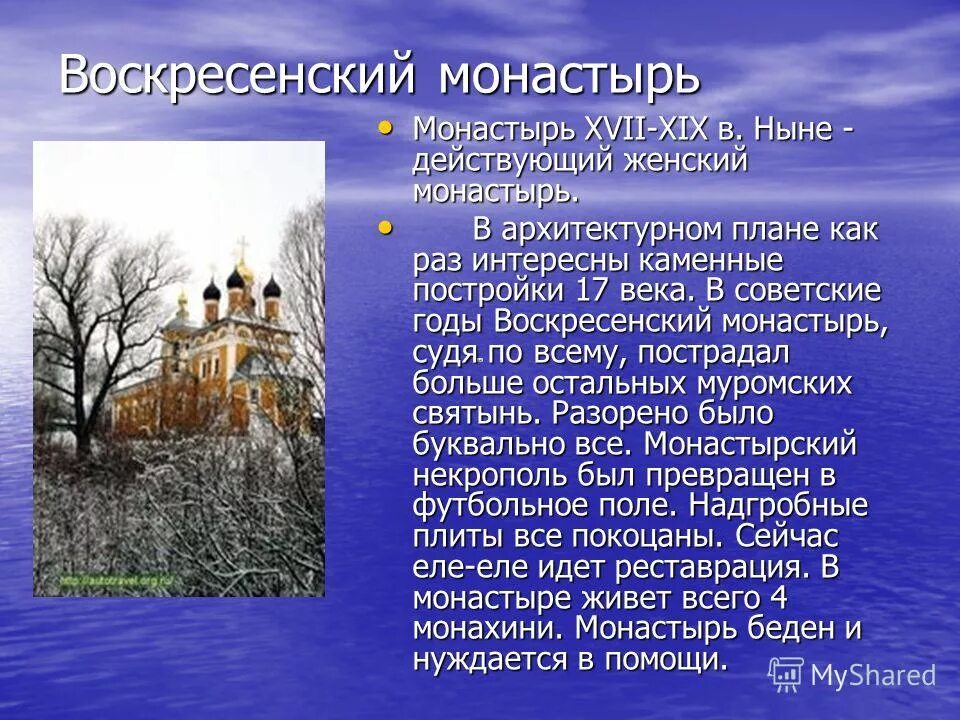 Воскресенский монастырь

• Монастырь XVII-XIX в. Ныне - действующий женский монастырь.

• В архитектурном плане как раз интересны каменные постройки 17 века. В советские годы Воскресенский монастырь, судя по всему, пострадал больше остальных муромских святынь. Разорено было буквально все. Монастырский некрополь был превращен в футбольное поле. Надгробные плиты все покоцаны. Сейчас еле-еле идет реставрация. В монастыре живет всего 4 монахини. Монастырь беден и нуждается в помощи.

http://autotravel.org.ru/

MyShared